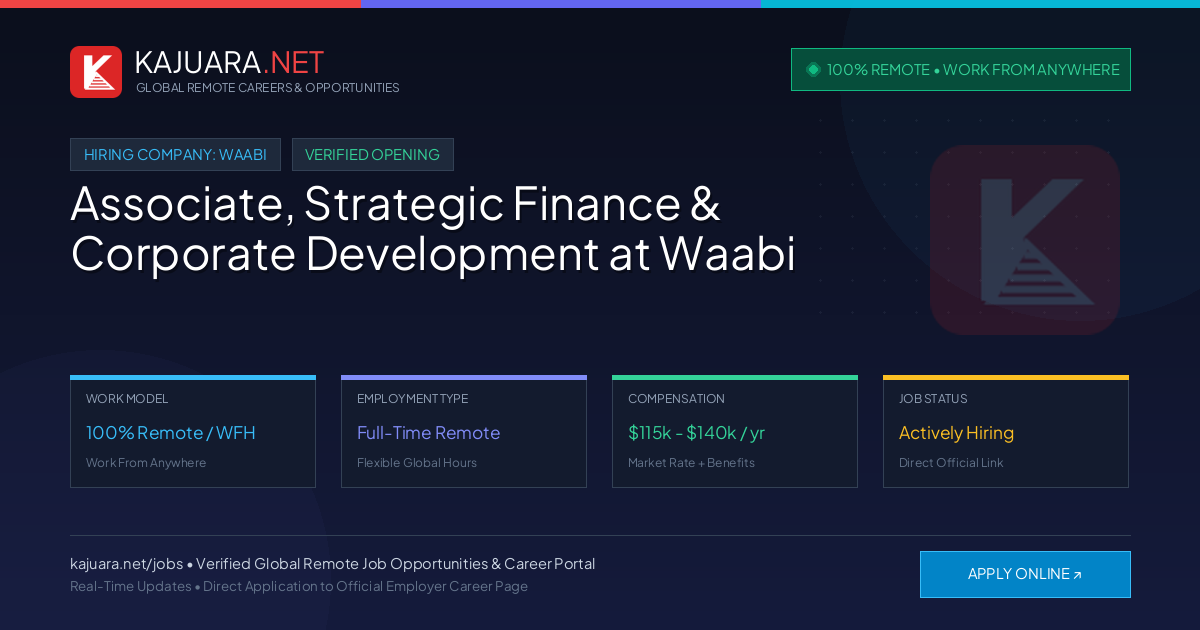 KAJUARA.NET
GLOBAL REMOTE CAREERS & OPPORTUNITIES

100% REMOTE • WORK FROM ANYWHERE

HIRING COMPANY: WAABI

VERIFIED OPENING

Associate, Strategic Finance & Corporate Development at Waabi

WORK MODEL
100% Remote / WFH
Work From Anywhere

EMPLOYMENT TYPE
Full-Time Remote
Flexible Global Hours

COMPENSATION
$115k - $140k / yr
Market Rate + Benefits

JOB STATUS
Actively Hiring
Direct Official Link

kajuara.net/jobs • Verified Global Remote Job Opportunities & Career Portal
Real-Time Updates • Direct Application to Official Employer Career Page

APPLY ONLINE ↗